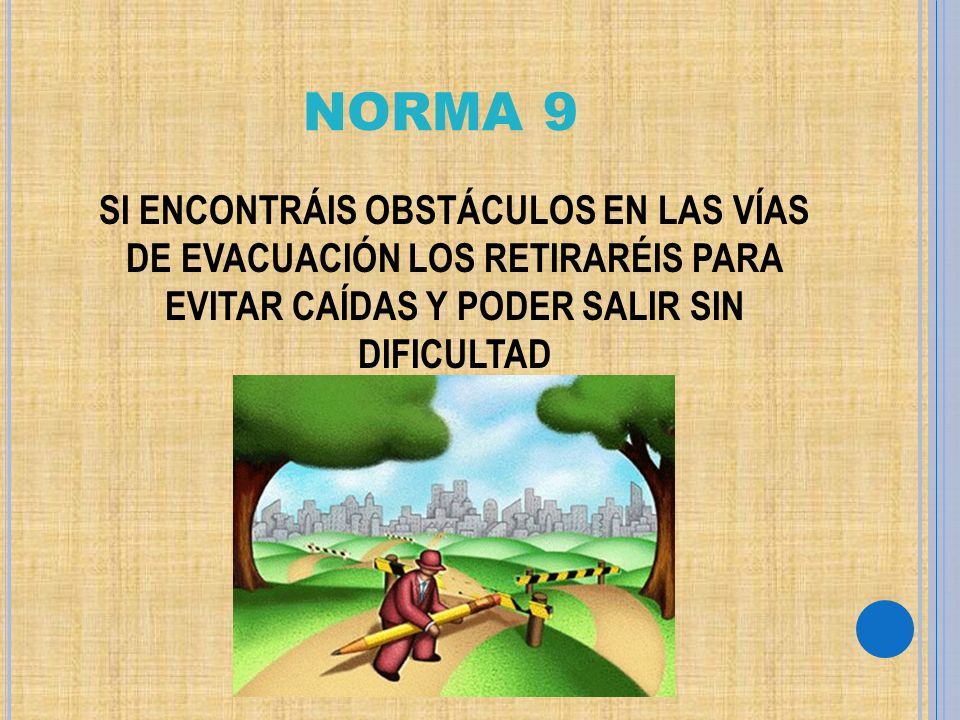 NORMA 9

SI ENCONTRÁIS OBSTÁCULOS EN LAS VÍAS DE EVACUACIÓN LOS RETIRARÉIS PARA EVITAR CAÍDAS Y PODER SALIR SIN DIFICULTAD